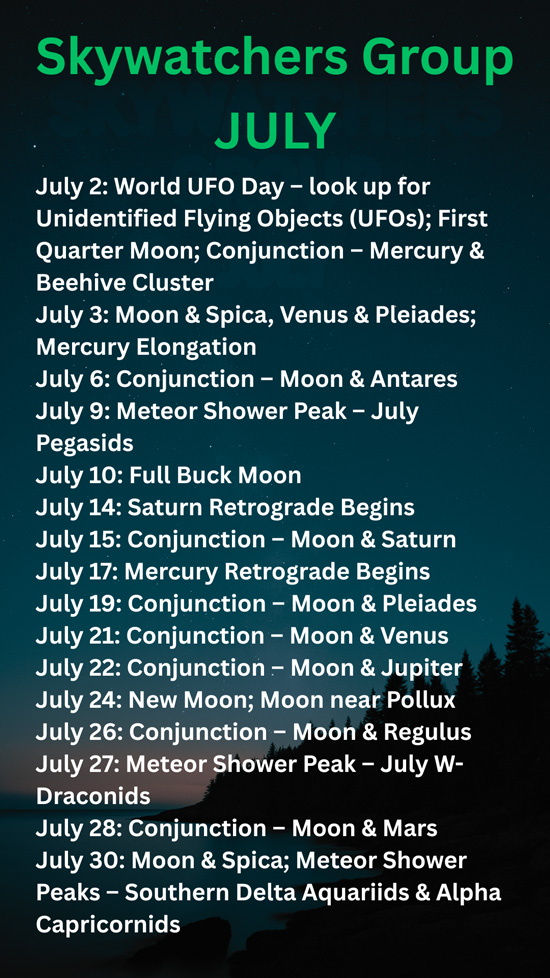 Skywatchers Group
JULY

July 2: World UFO Day – look up for Unidentified Flying Objects (UFOs); First Quarter Moon; Conjunction – Mercury & Beehive Cluster
July 3: Moon & Spica, Venus & Pleiades; Mercury Elongation
July 6: Conjunction – Moon & Antares
July 9: Meteor Shower Peak – July Pegasids
July 10: Full Buck Moon
July 14: Saturn Retrograde Begins
July 15: Conjunction – Moon & Saturn
July 17: Mercury Retrograde Begins
July 19: Conjunction – Moon & Pleiades
July 21: Conjunction – Moon & Venus
July 22: Conjunction – Moon & Jupiter
July 24: New Moon; Moon near Pollux
July 26: Conjunction – Moon & Regulus
July 27: Meteor Shower Peak – July W-Draconids
July 28: Conjunction – Moon & Mars
July 30: Moon & Spica; Meteor Shower Peaks – Southern Delta Aquariids & Alpha Capricornids